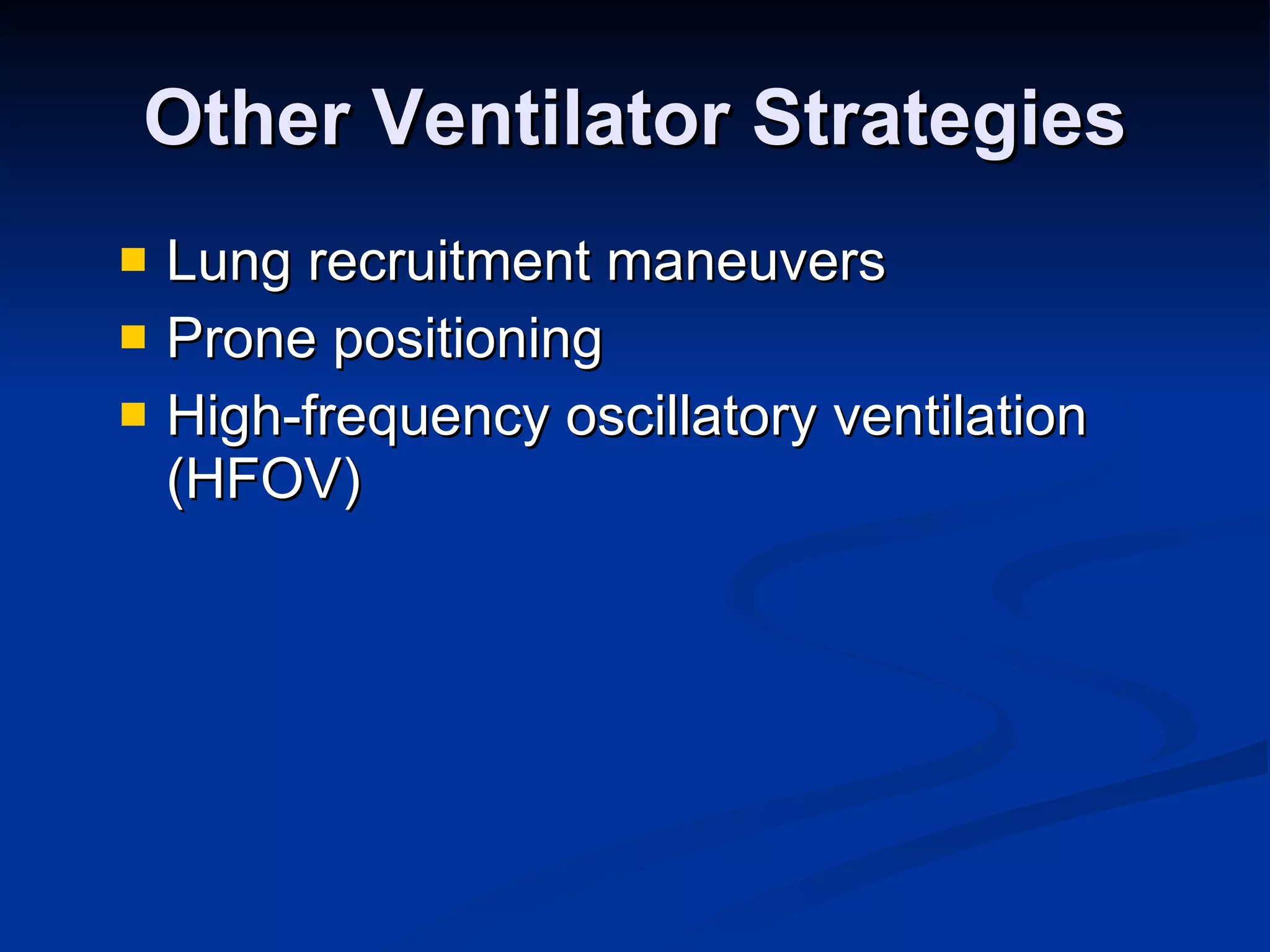 Other Ventilator Strategies

- Lung recruitment maneuvers
- Prone positioning
- High-frequency oscillatory ventilation (HFOV)